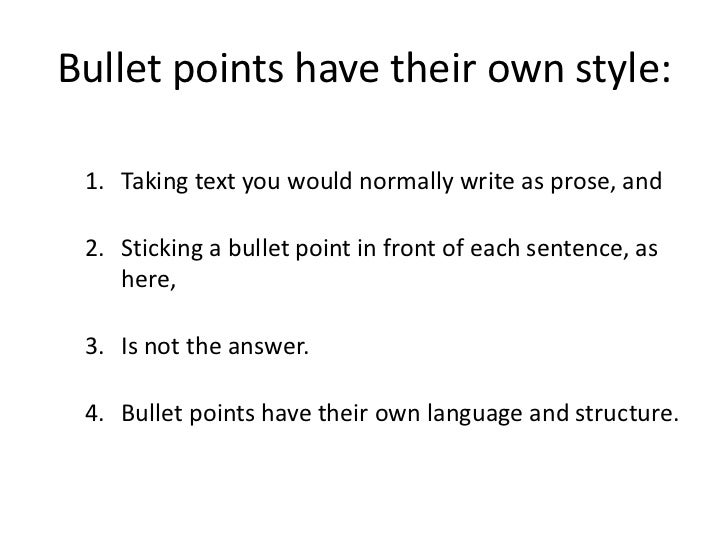 Bullet points have their own style:

1. Taking text you would normally write as prose, and

2. Sticking a bullet point in front of each sentence, as here,

3. Is not the answer.

4. Bullet points have their own language and structure.